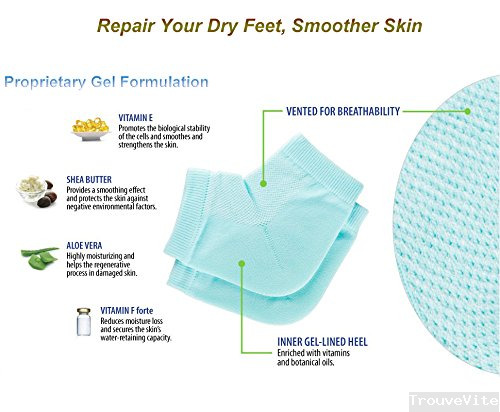 Repair Your Dry Feet, Smoother Skin

Proprietary Gel Formulation

VITAMIN E
Promotes the biological stability of the cells and smoothes and strengthens the skin.

SHEA BUTTER
Provides a smoothing effect and protects the skin against negative environmental factors.

ALOE VERA
Highly moisturizing and helps the regenerative process in damaged skin.

VITAMIN F forte
Reduces moisture loss and secures the skin's water-retaining capacity.

VENTED FOR BREATHABILITY

INNER GEL-LINED HEEL
Enriched with vitamins and botanical oils.

TrouveVite